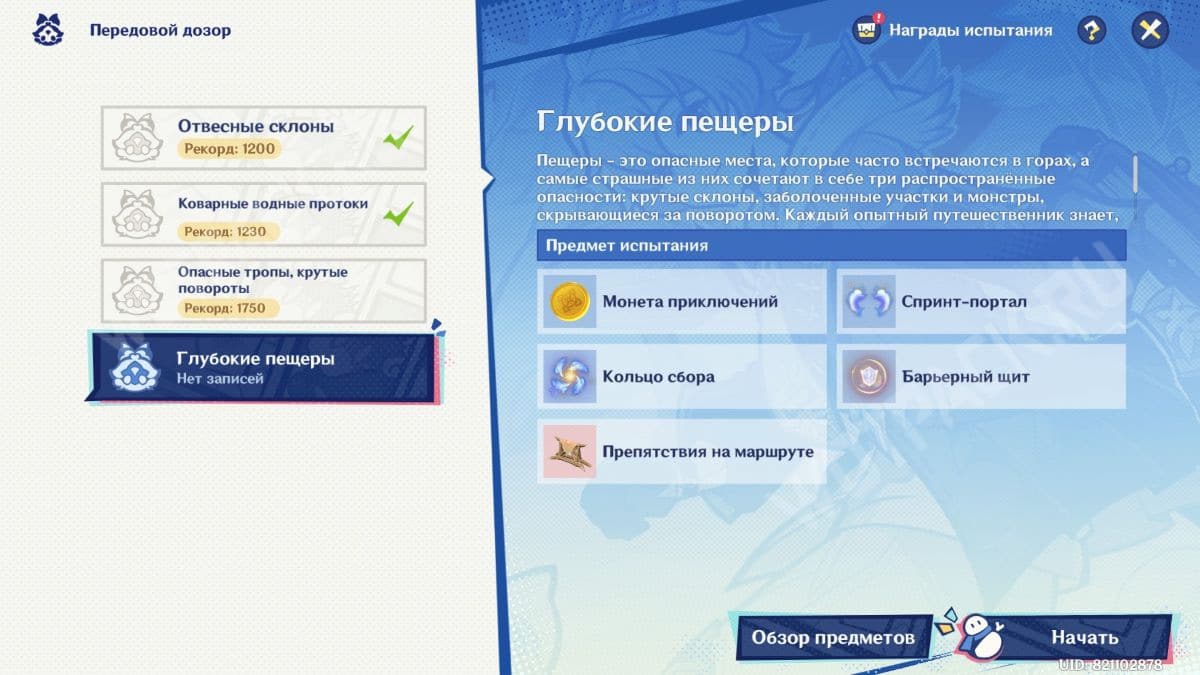 Передовой дозор

Награды испытания

Отвесные склоны
Рекорд: 1200

Коварные водные протоки
Рекорд: 1230

Опасные тропы, крутые повороты
Рекорд: 1750

Глубокие пещеры
Нет записей

Глубокие пещеры

Пещеры - это опасные места, которые часто встречаются в горах, а самые страшные из них сочетают в себе три распространённые опасности: крутые склоны, заболоченные участки и монстры, скрывающиеся за поворотом. Каждый опытный путешественник знает,

Предмет испытания

Монета приключений

Спринт-портал

Кольцо сбора

Барьерный щит

Препятствия на маршруте

Обзор предметов

Начать

UID: 821102878